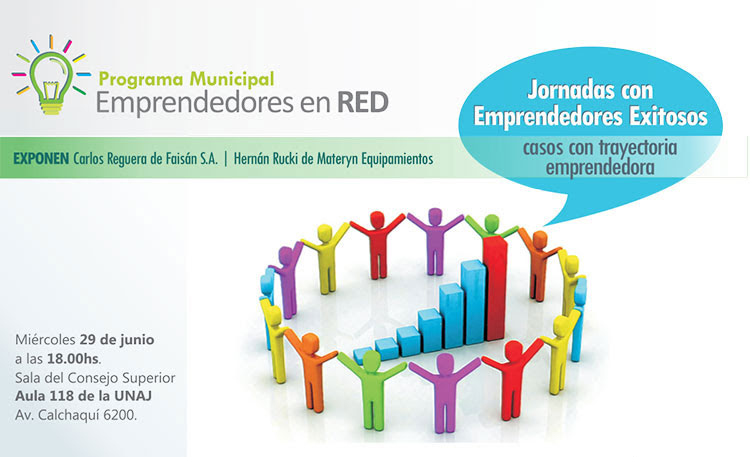 Programa Municipal
Emprendedores en RED

Jornadas con Emprendedores Exitosos
casos con trayectoria emprendedora

EXPONEN Carlos Reguera de Faisán S.A. | Hernán Rucki de Materyn Equipamientos

Miércoles 29 de junio
a las 18.00hs.
Sala del Consejo Superior
Aula 118 de la UNAJ
Av. Calchaquí 6200.